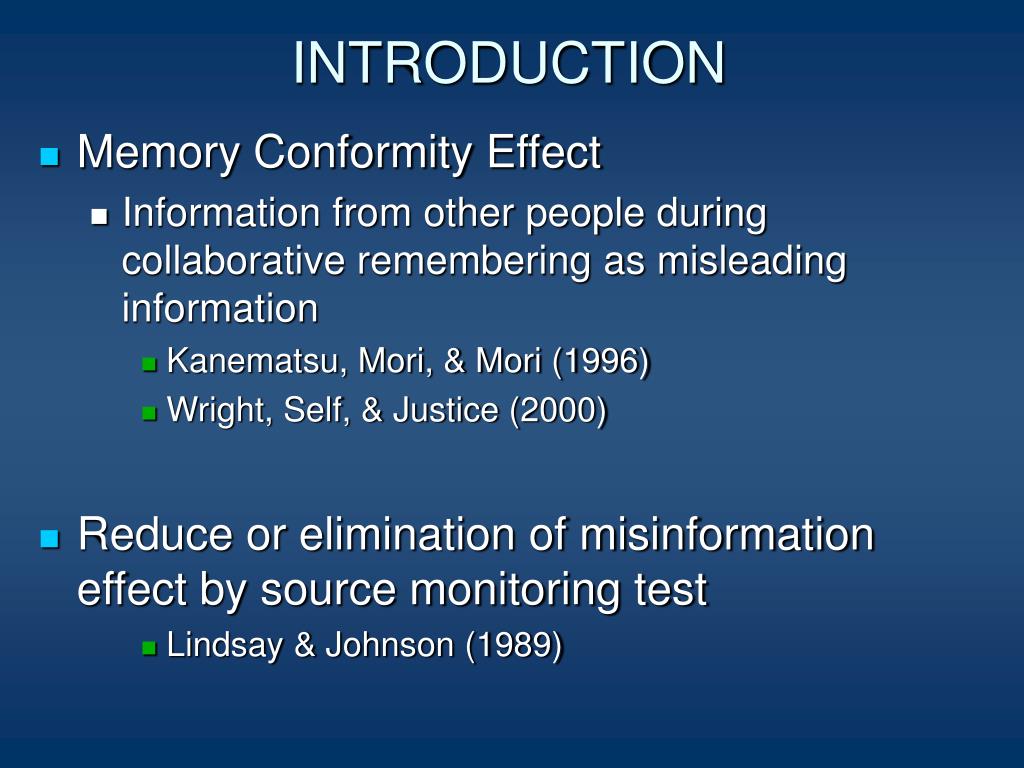 INTRODUCTION

Memory Conformity Effect

Information from other people during collaborative remembering as misleading information

Kanematsu, Mori, & Mori (1996)

Wright, Self, & Justice (2000)

Reduce or elimination of misinformation effect by source monitoring test

Lindsay & Johnson (1989)